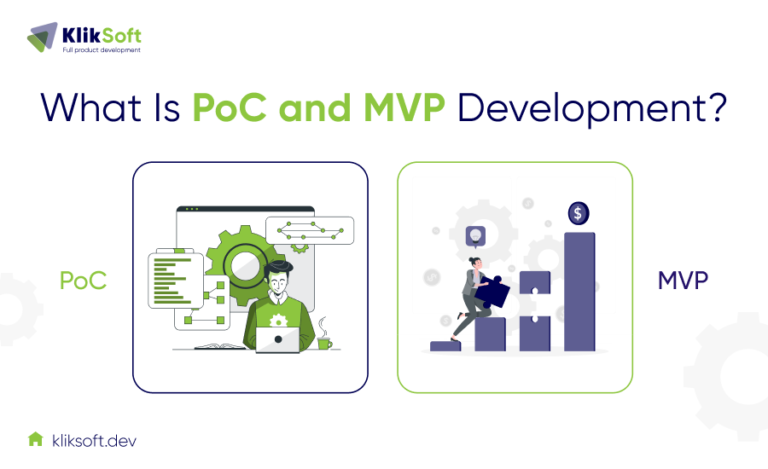 KlikSoft
Full product development

What Is PoC and MVP Development?

PoC

$

MVP

kliksoft.dev